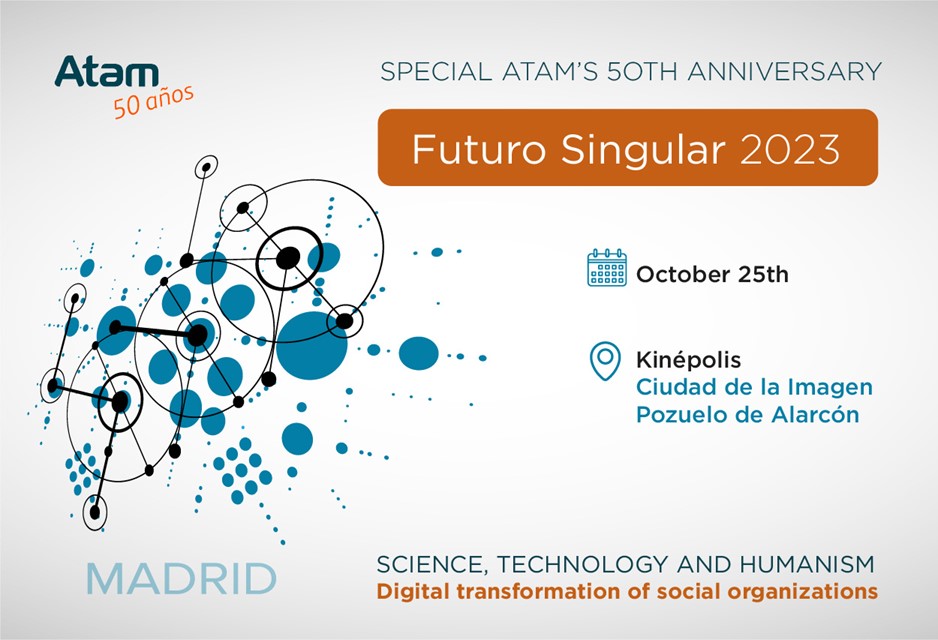 Atam
50 años

SPECIAL ATAM'S 50TH ANNIVERSARY

Futuro Singular 2023

October 25th

Kinépolis
Ciudad de la Imagen
Pozuelo de Alarcón

MADRID

SCIENCE, TECHNOLOGY AND HUMANISM
Digital transformation of social organizations